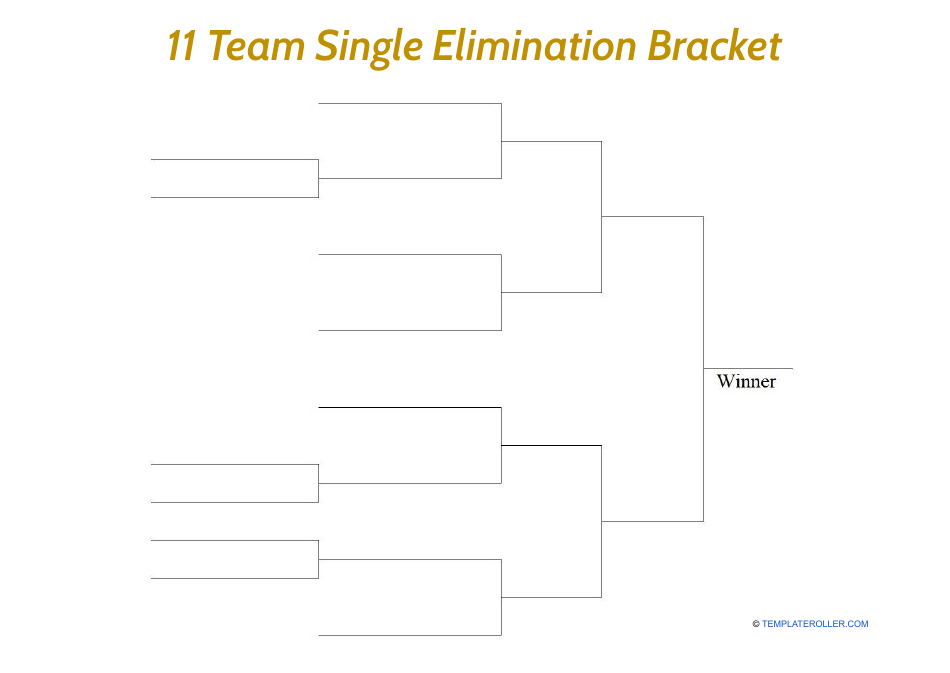 11 Team Single Elimination Bracket

Winner

© TEMPLATEROLLER.COM